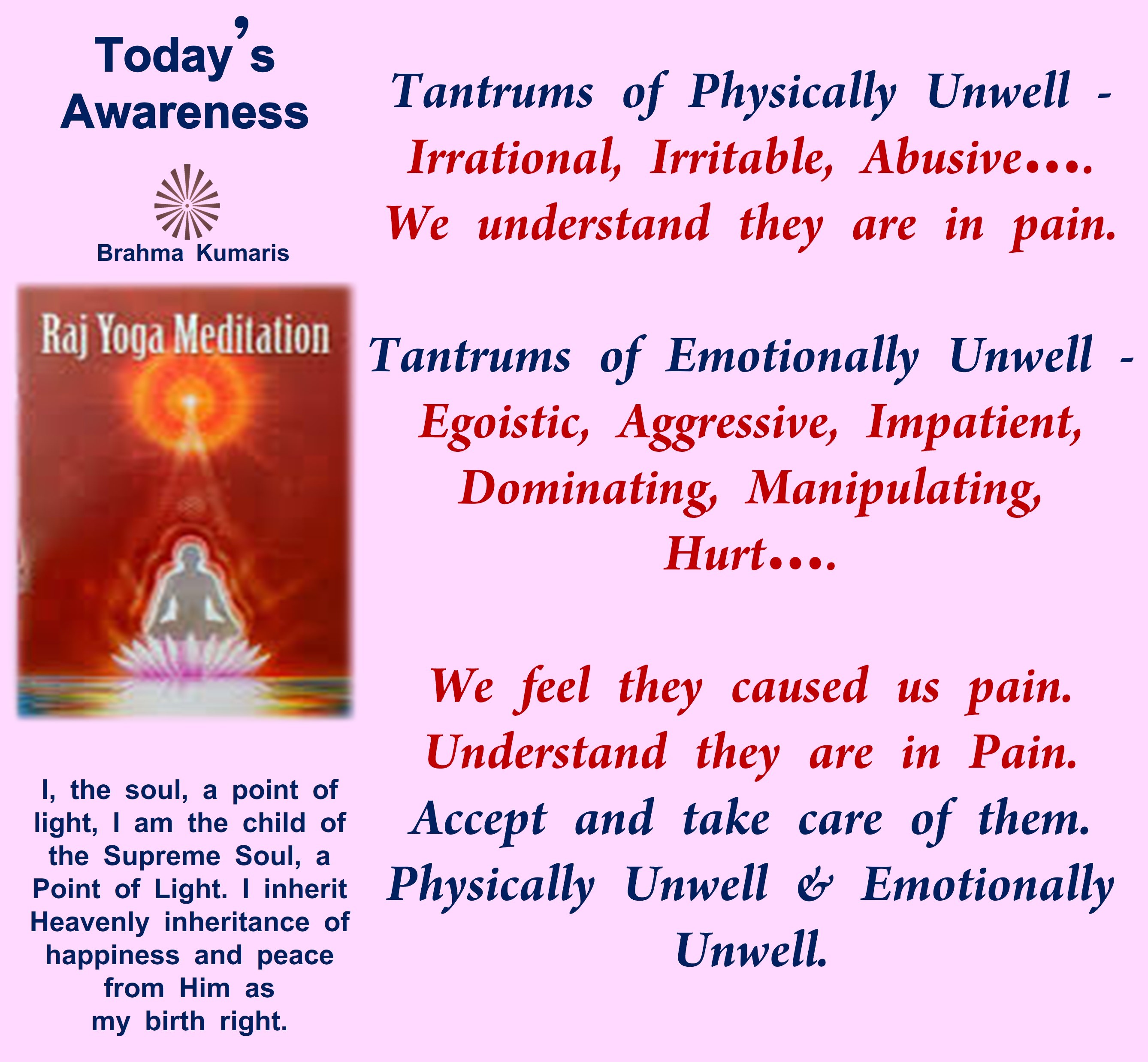 Today's Awareness

Brahma Kumaris

Raj Yoga Meditation

I, the soul, a point of light, I am the child of the Supreme Soul, a Point of Light. I inherit Heavenly inheritance of happiness and peace from Him as my birth right.

Tantrums of Physically Unwell - Irrational, Irritable, Abusive…. We understand they are in pain.

Tantrums of Emotionally Unwell - Egoistic, Aggressive, Impatient, Dominating, Manipulating, Hurt….

We feel they caused us pain. Understand they are in Pain. Accept and take care of them. Physically Unwell & Emotionally Unwell.